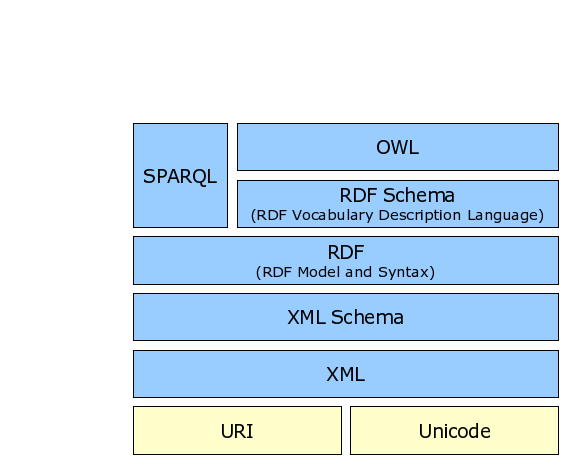 SPARQL

OWL

RDF Schema
(RDF Vocabulary Description Language)

RDF
(RDF Model and Syntax)

XML Schema

XML

URI

Unicode